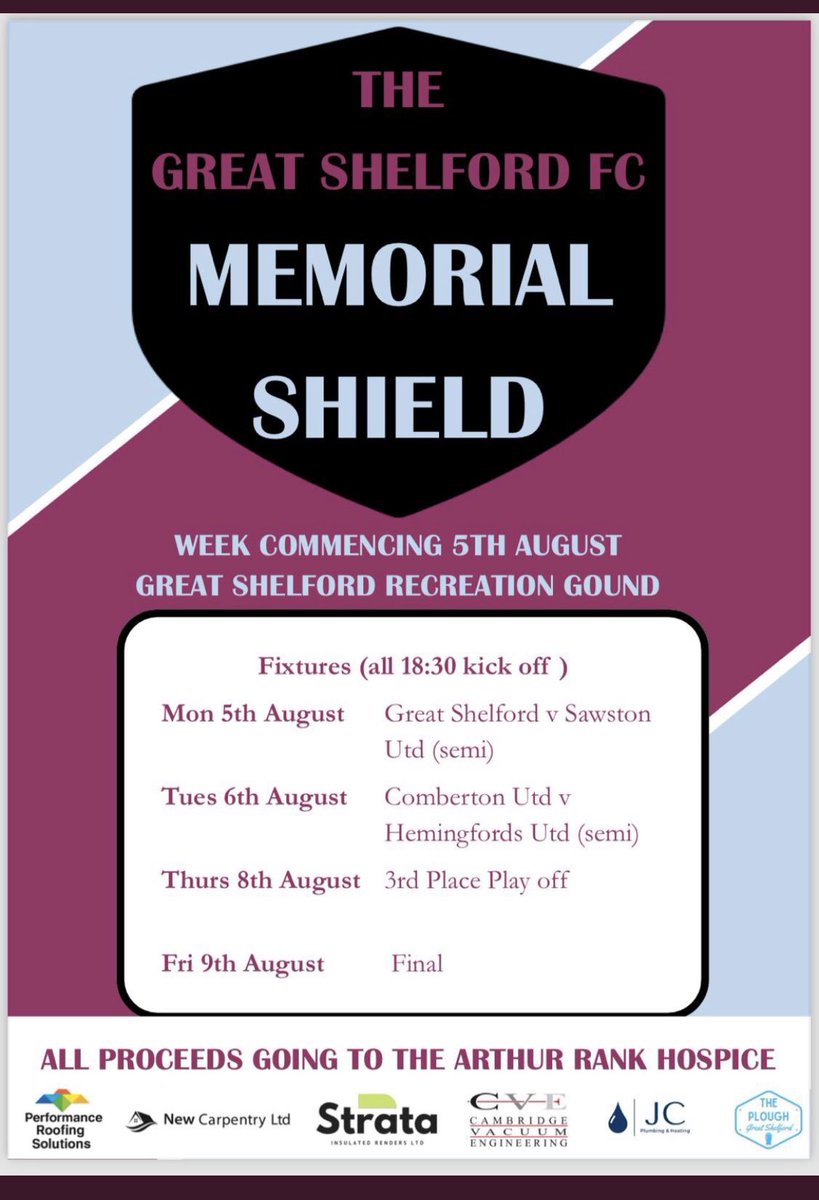 THE
GREAT SHELFORD FC
MEMORIAL
SHIELD

WEEK COMMENCING 5TH AUGUST
GREAT SHELFORD RECREATION GOUND

Fixtures (all 18:30 kick off )

| | |
|---|---|
| Mon 5th August | Great Shelford v Sawston Utd (semi) |
| Tues 6th August | Comberton Utd v Hemingfords Utd (semi) |
| Thurs 8th August | 3rd Place Play off |
| Fri 9th August | Final |

ALL PROCEEDS GOING TO THE ARTHUR RANK HOSPICE

Performance Roofing Solutions
New Carpentry Ltd
Strata
INSULATED RENDERS LTD
CVE
CAMBRIDGE VACUUM ENGINEERING
JC
Plumbing & Heating
THE PLOUGH
Great Shelford